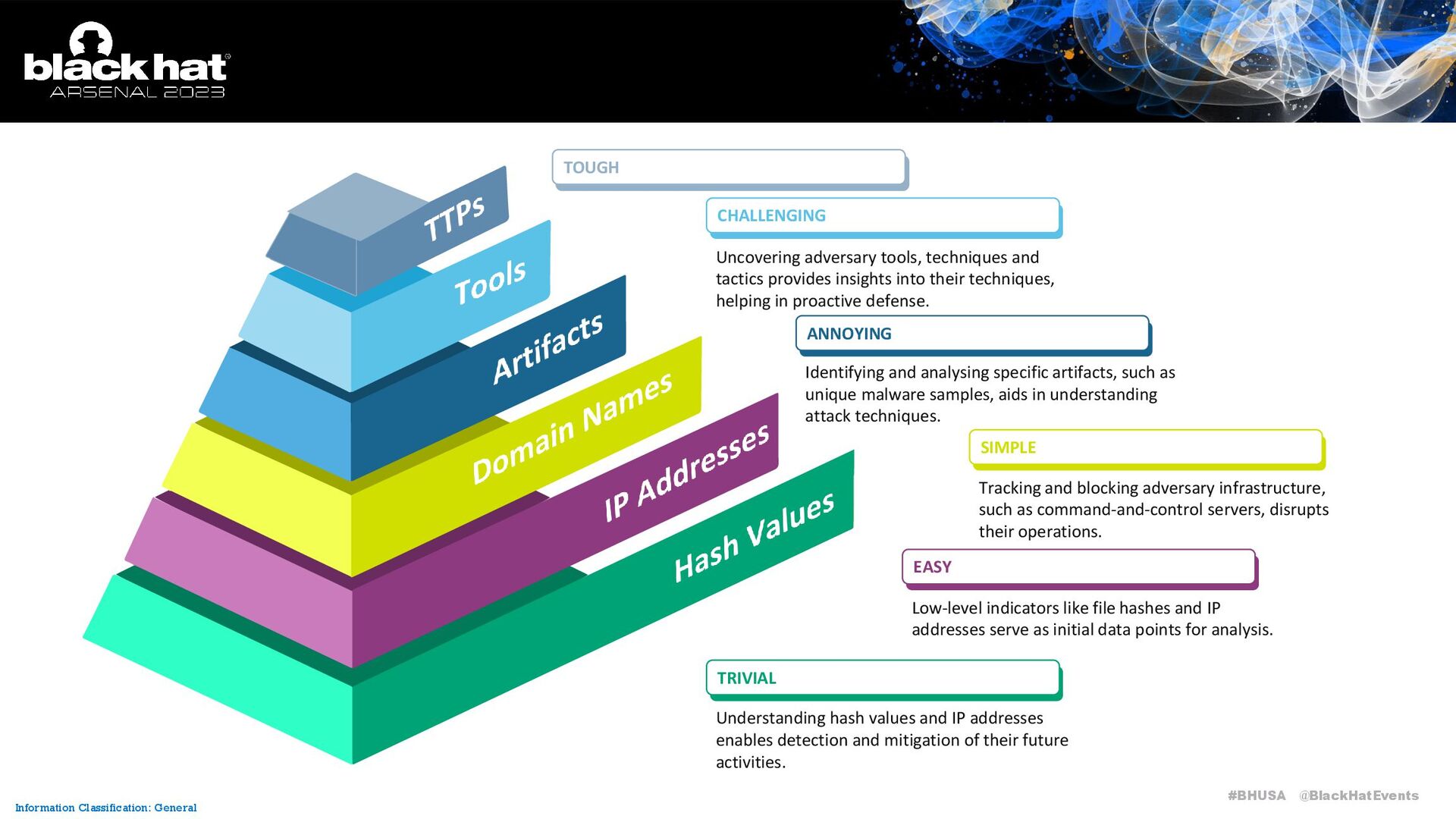 black hat
ARSENAL 2023

TTPs
Tools
Artifacts
Domain Names
IP Addresses
Hash Values

TOUGH

CHALLENGING

Uncovering adversary tools, techniques and tactics provides insights into their techniques, helping in proactive defense.

ANNOYING

Identifying and analysing specific artifacts, such as unique malware samples, aids in understanding attack techniques.

SIMPLE

Tracking and blocking adversary infrastructure, such as command-and-control servers, disrupts their operations.

EASY

Low-level indicators like file hashes and IP addresses serve as initial data points for analysis.

TRIVIAL

Understanding hash values and IP addresses enables detection and mitigation of their future activities.

Information Classification: General

#BHUSA @BlackHatEvents